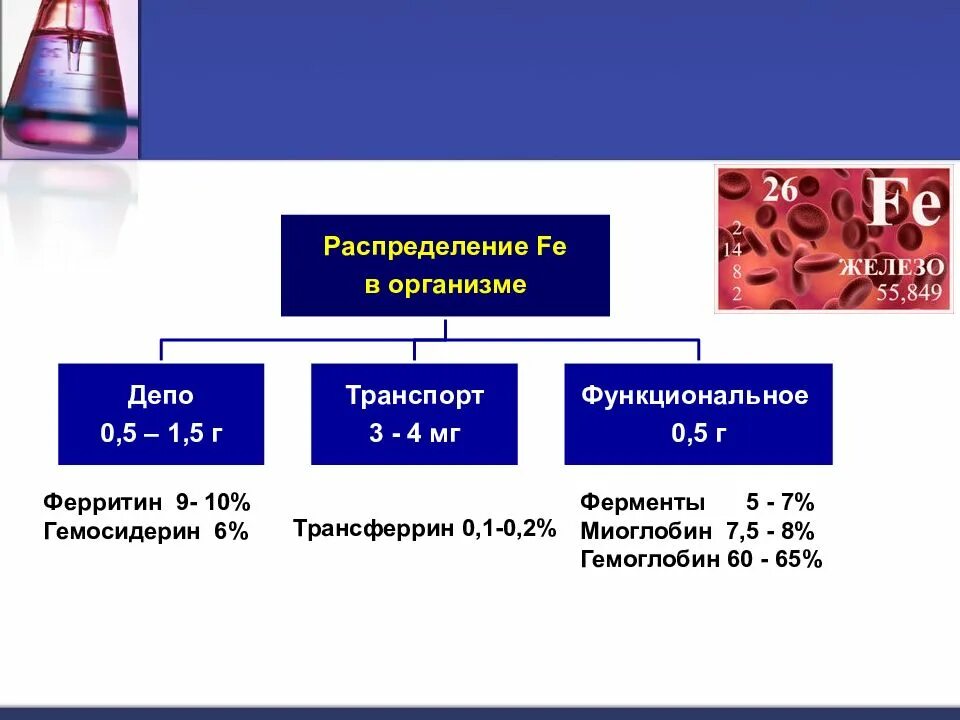 26
2
14
8
2
Fe
ЖЕЛЕЗО
55,849

Распределение Fe
в организме

Депо
0,5 – 1,5 г

Транспорт
3 - 4 мг

Функциональное
0,5 г

Ферритин 9- 10%
Гемосидерин 6%

Трансферрин 0,1-0,2%

Ферменты 5 - 7%
Миоглобин 7,5 - 8%
Гемоглобин 60 - 65%